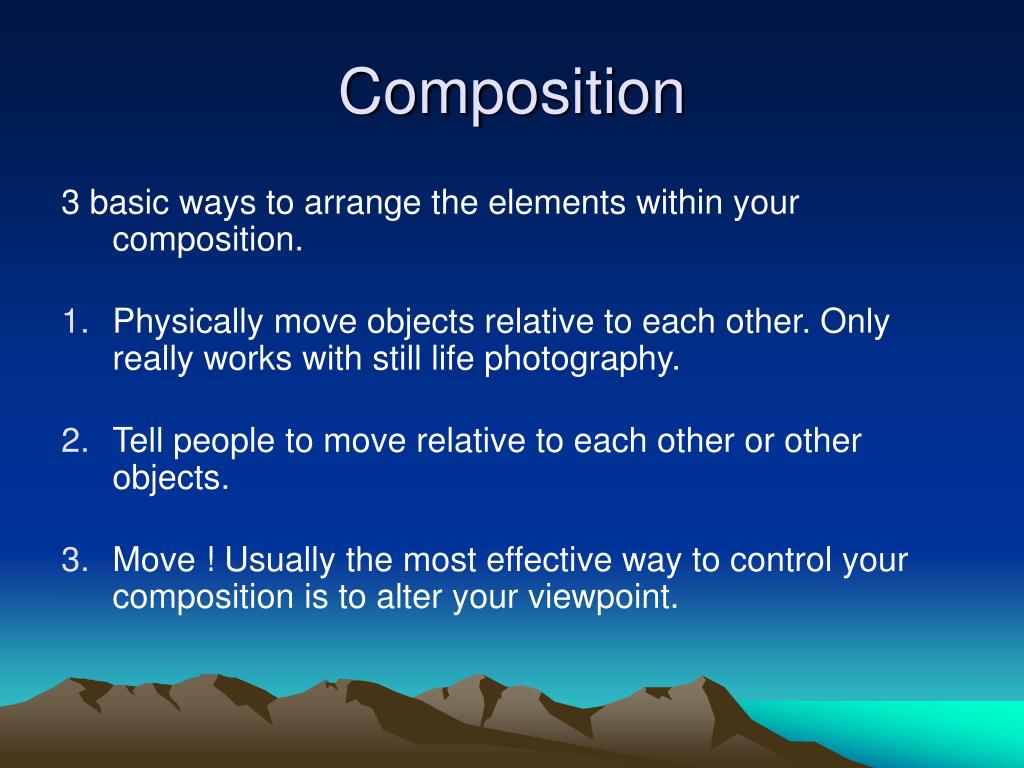 Composition

3 basic ways to arrange the elements within your composition.

1. Physically move objects relative to each other. Only really works with still life photography.

2. Tell people to move relative to each other or other objects.

3. Move ! Usually the most effective way to control your composition is to alter your viewpoint.